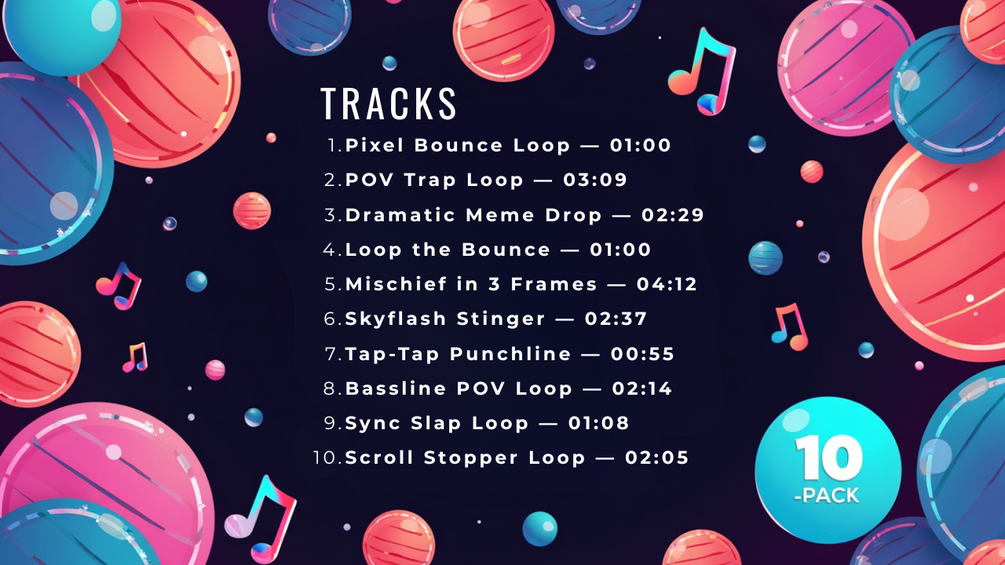 TRACKS

1. Pixel Bounce Loop — 01:00
2. POV Trap Loop — 03:09
3. Dramatic Meme Drop — 02:29
4. Loop the Bounce — 01:00
5. Mischief in 3 Frames — 04:12
6. Skyflash Stinger — 02:37
7. Tap-Tap Punchline — 00:55
8. Bassline POV Loop — 02:14
9. Sync Slap Loop — 01:08
10. Scroll Stopper Loop — 02:05

10 -PACK